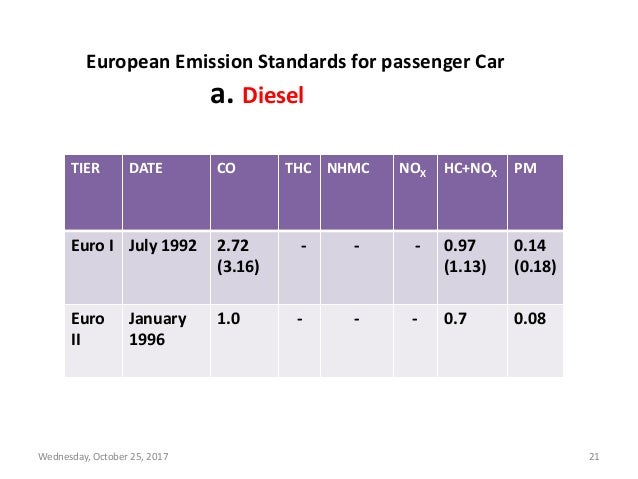 European Emission Standards for passenger Car

a. Diesel

| TIER | DATE | CO | THC | NHMC | $NO_X$ | $HC+NO_X$ | PM |
|---|---|---|---|---|---|---|---|
| Euro I | July 1992 | 2.72 (3.16) | - | - | - | 0.97 (1.13) | 0.14 (0.18) |
| Euro II | January 1996 | 1.0 | - | - | - | 0.7 | 0.08 |

Wednesday, October 25, 2017

21